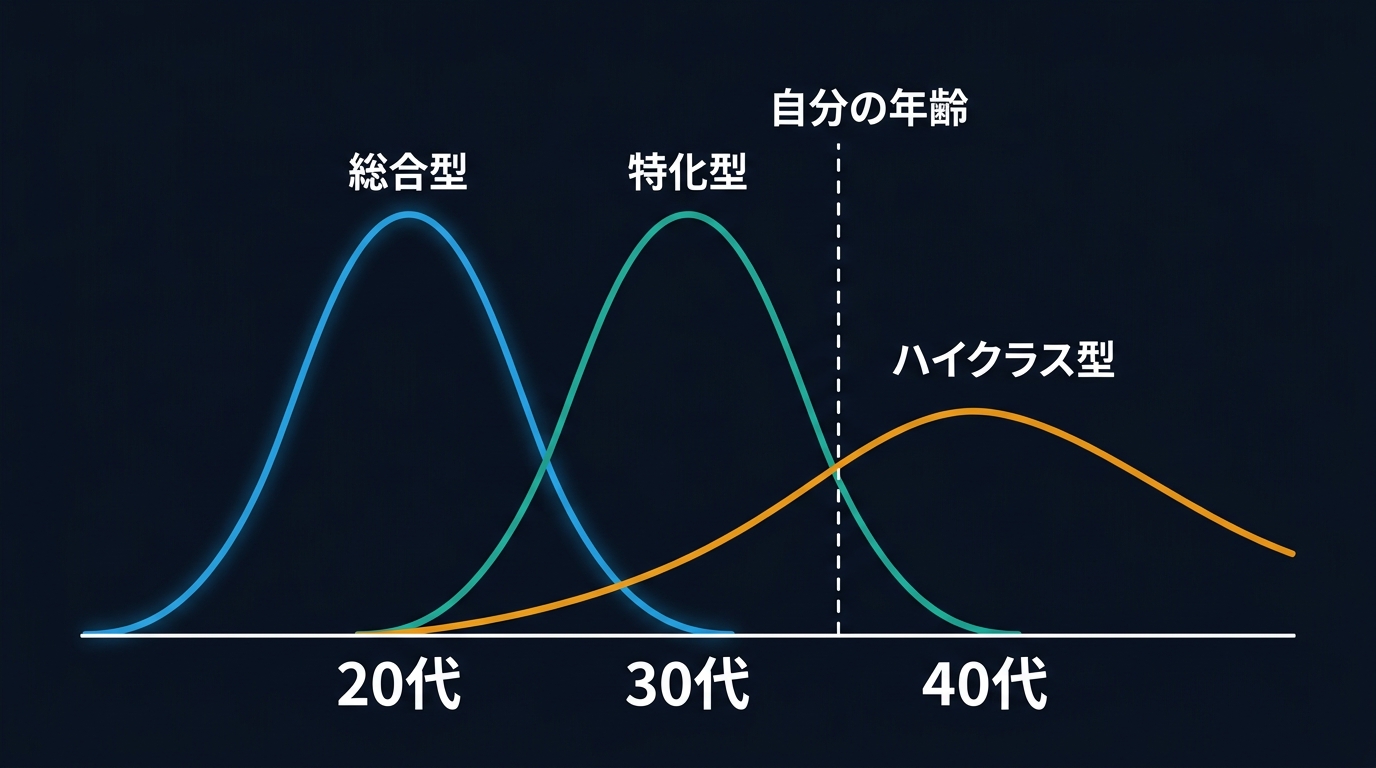 自分の年齢

総合型

特化型

ハイクラス型

20代

30代

40代